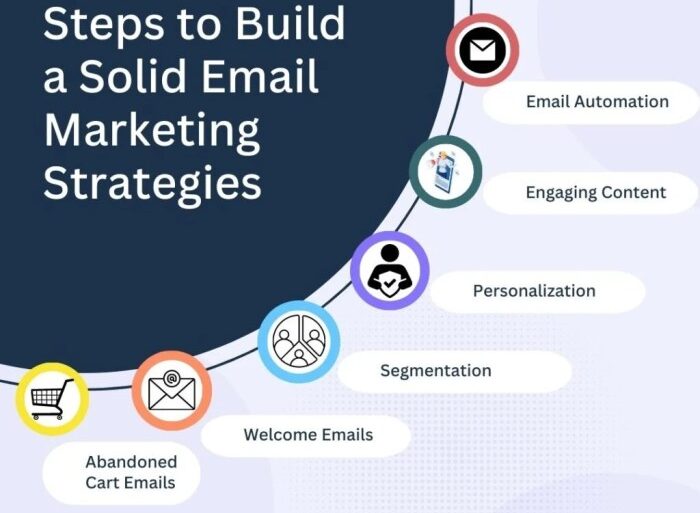 Steps to Build a Solid Email Marketing Strategies

Email Automation

Engaging Content

Personalization

Segmentation

Welcome Emails

Abandoned Cart Emails